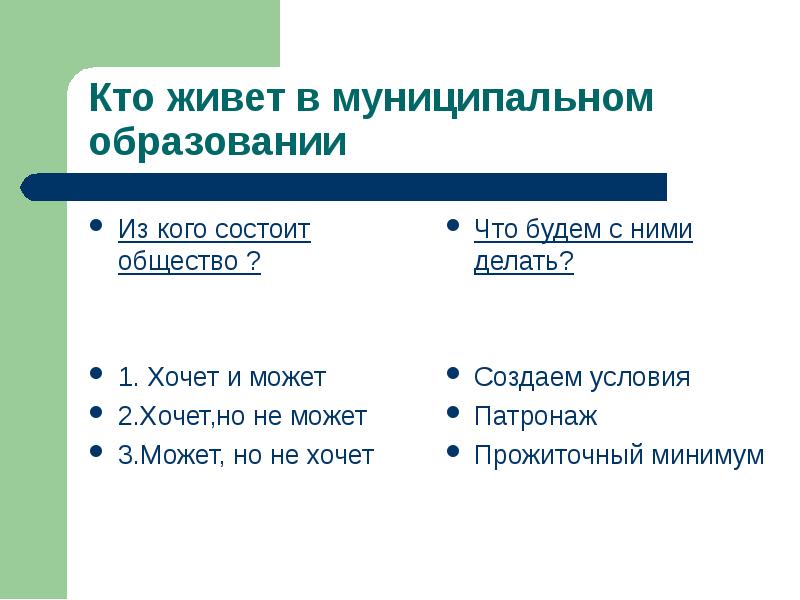 Кто живет в муниципальном образовании

- Из кого состоит общество ?

- 1. Хочет и может
- 2.Хочет,но не может
- 3.Может, но не хочет

- Что будем с ними делать?

- Создаем условия
- Патронаж
- Прожиточный минимум